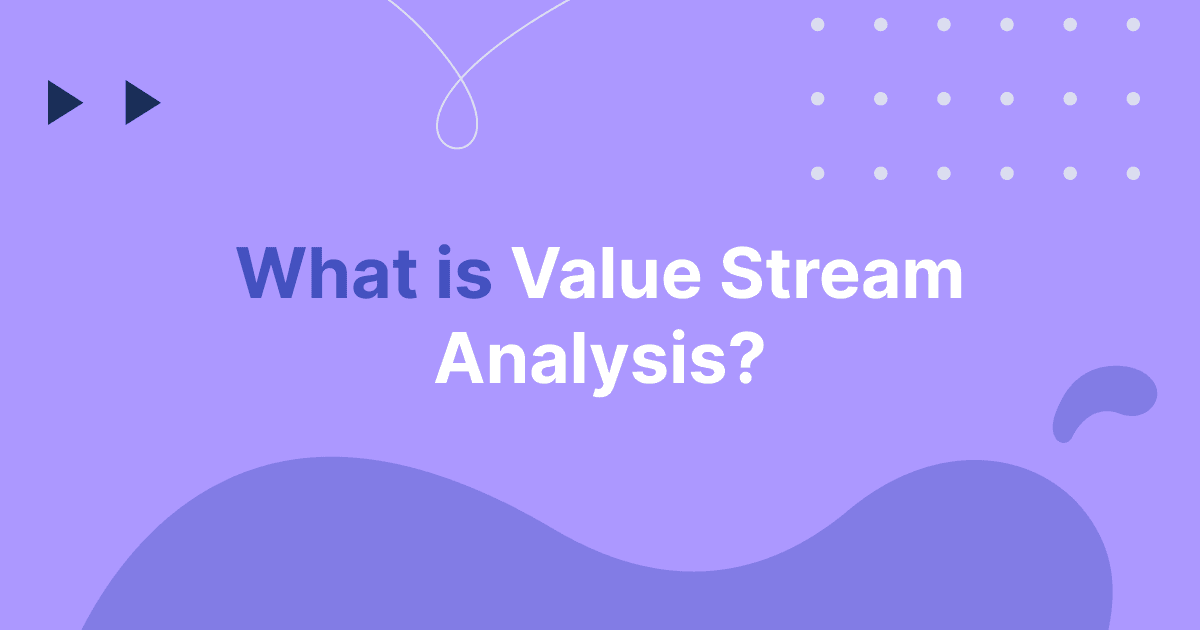 What is Value Stream Analysis?